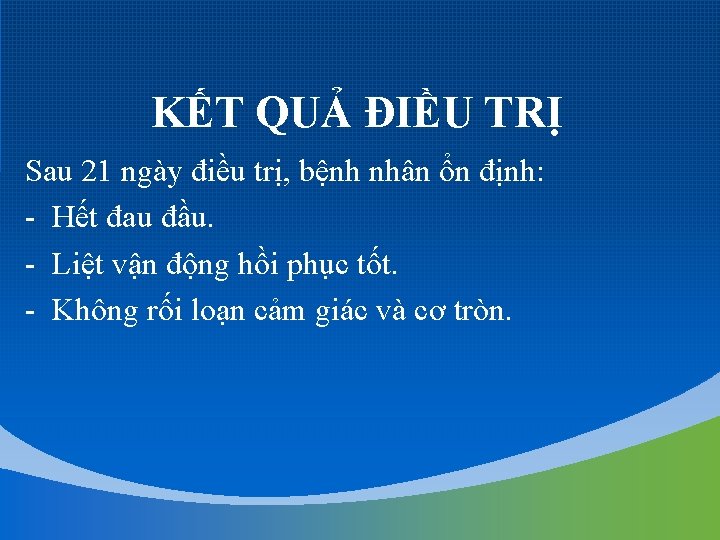 KẾT QUẢ ĐIỀU TRỊ

Sau 21 ngày điều trị, bệnh nhân ổn định:
- Hết đau đầu.
- Liệt vận động hồi phục tốt.
- Không rối loạn cảm giác và cơ tròn.